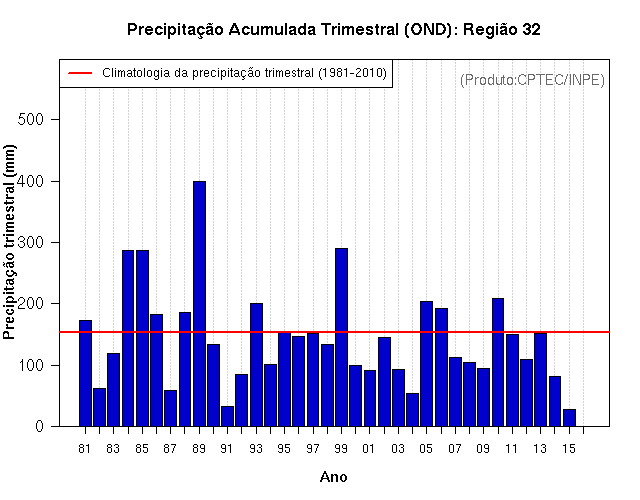 Precipitação Acumulada Trimestral (OND): Região 32

Climatologia da precipitação trimestral (1981-2010)

(Produto:CPTEC/INPE)

Precipitação trimestral (mm)

500
400
300
200
100
0

81 83 85 87 89 91 93 95 97 99 01 03 05 07 09 11 13 15

Ano